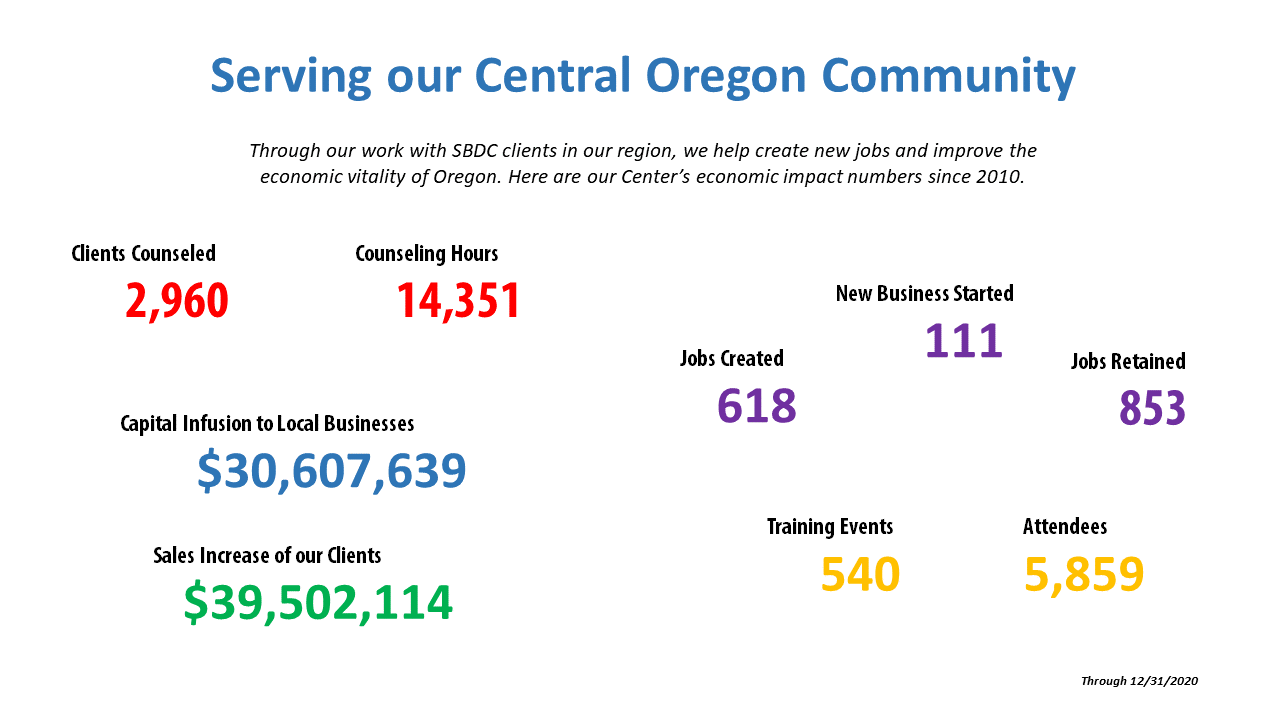 Serving our Central Oregon Community

Through our work with SBDC clients in our region, we help create new jobs and improve the economic vitality of Oregon. Here are our Center's economic impact numbers since 2010.

Clients Counseled
2,960

Counseling Hours
14,351

Capital Infusion to Local Businesses
$30,607,639

Sales Increase of our Clients
$39,502,114

New Business Started
111

Jobs Created
618

Jobs Retained
853

Training Events
540

Attendees
5,859

Through 12/31/2020